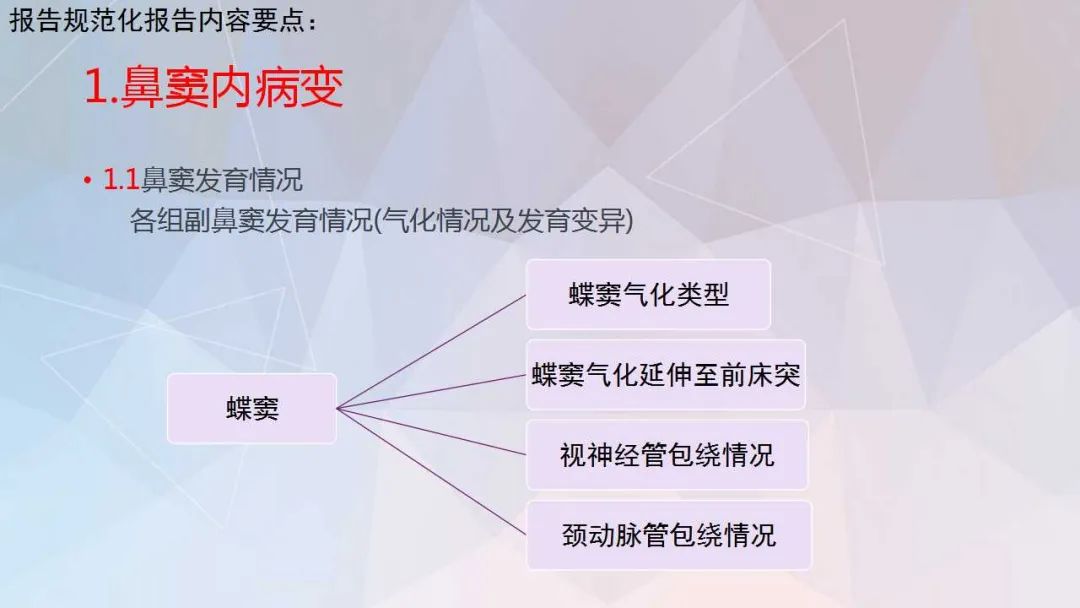 报告规范化报告内容要点：

1.鼻窦内病变

• 1.1鼻窦发育情况
各组副鼻窦发育情况(气化情况及发育变异)

蝶窦

蝶窦气化类型

蝶窦气化延伸至前床突

视神经管包绕情况

颈动脉管包绕情况